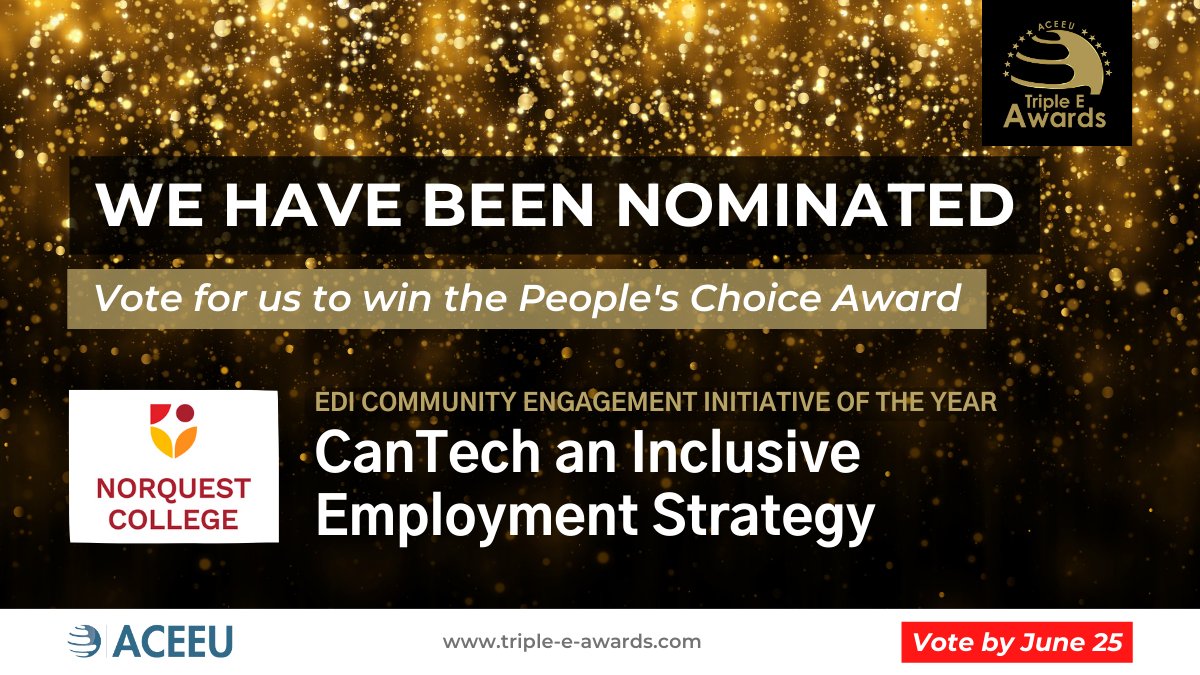 ACEEU
Triple E
Awards

WE HAVE BEEN NOMINATED

Vote for us to win the People's Choice Award

NORQUEST COLLEGE

EDI COMMUNITY ENGAGEMENT INITIATIVE OF THE YEAR

CanTech an Inclusive Employment Strategy

ACEEU

www.triple-e-awards.com

Vote by June 25